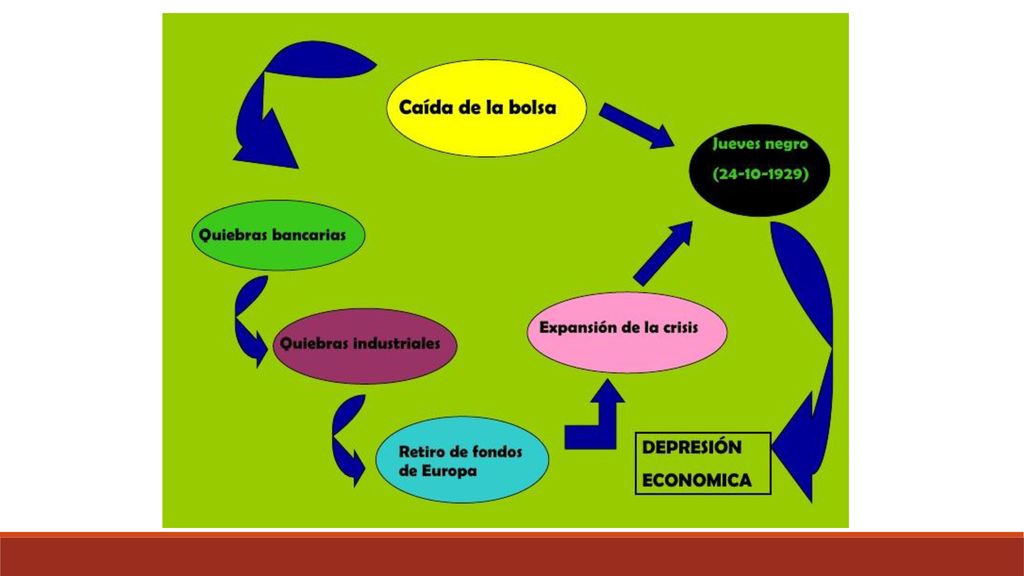 Caída de la bolsa

Jueves negro
(24-10-1929)

Quiebras bancarias

Quiebras industriales

Expansión de la crisis

Retiro de fondos de Europa

DEPRESIÓN
ECONOMICA